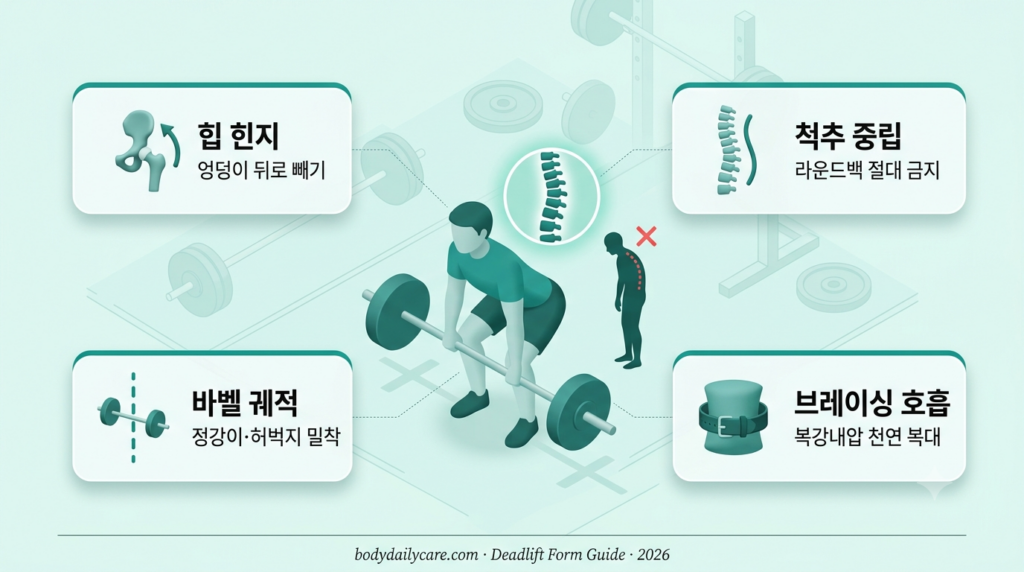 힙 힌지
엉덩이 뒤로 빼기

척추 중립
라운드백 절대 금지

바벨 궤적
정강이·허벅지 밀착

브레이싱 호흡
복강내압 천연 복대

bodydailycare.com · Deadlift Form Guide · 2026